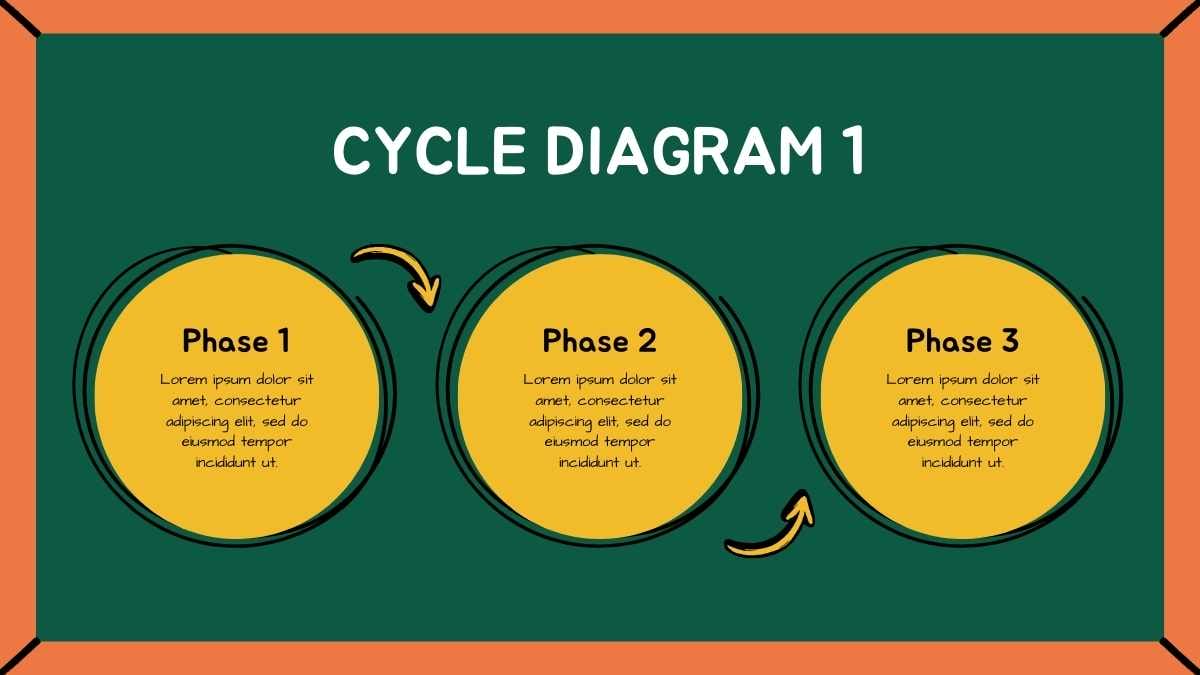 CYCLE DIAGRAM 1

Phase 1

Lorem ipsum dolor sit amet, consectetur adipiscing elit, sed do eiusmod tempor incididunt ut.

Phase 2

Lorem ipsum dolor sit amet, consectetur adipiscing elit, sed do eiusmod tempor incididunt ut.

Phase 3

Lorem ipsum dolor sit amet, consectetur adipiscing elit, sed do eiusmod tempor incididunt ut.